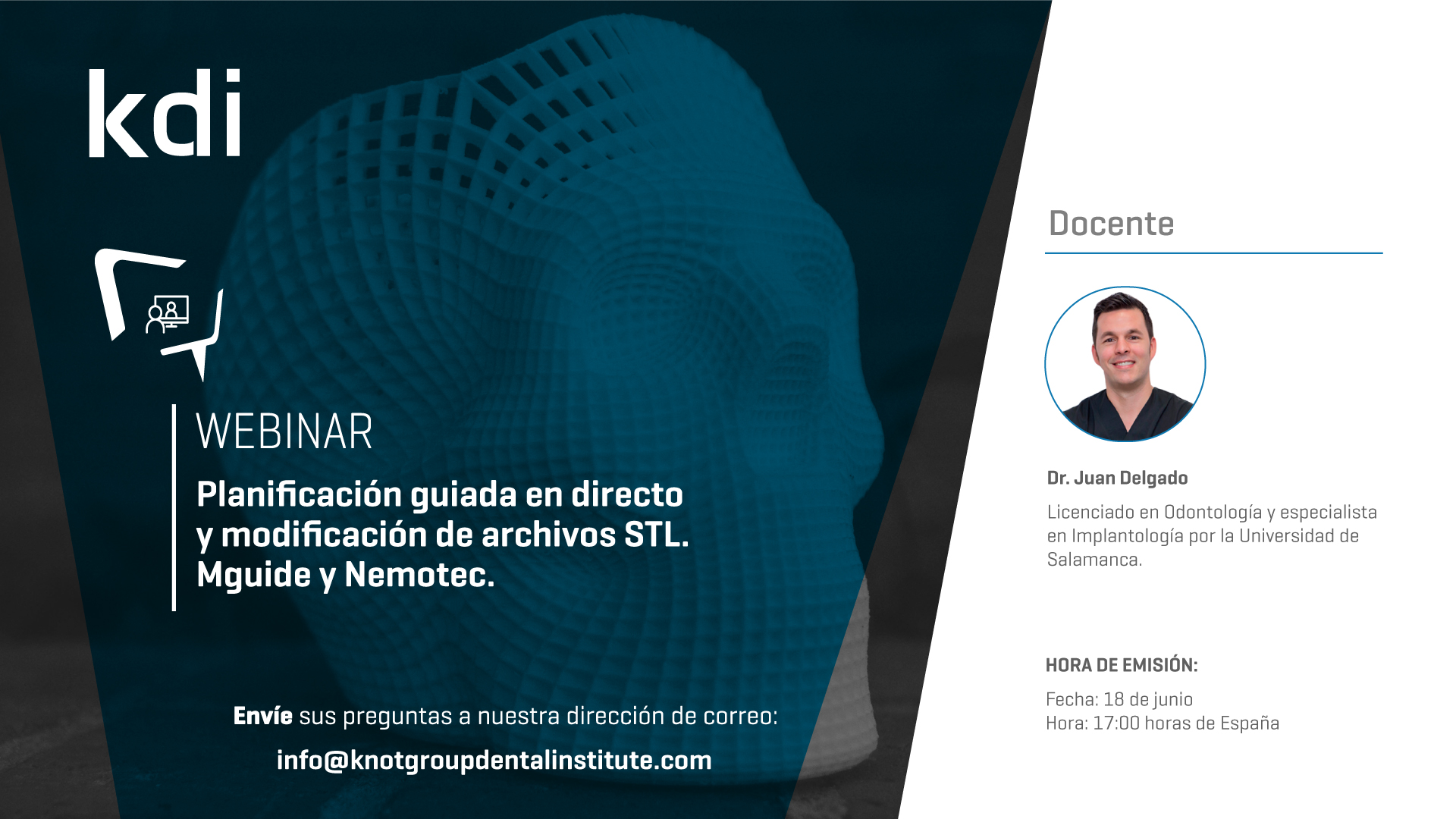 kdi

WEBINAR

Planificación guiada en directo y modificación de archivos STL. Mguide y Nemotec.

Envíe sus preguntas a nuestra dirección de correo:

info@knotgroupdentalinstitute.com

Docente

Dr. Juan Delgado

Licenciado en Odontología y especialista en Implantología por la Universidad de Salamanca.

HORA DE EMISIÓN:

Fecha: 18 de junio
Hora: 17:00 horas de España